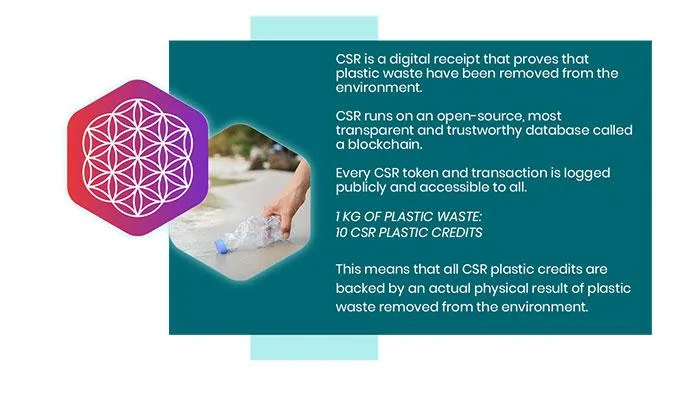 CSR is a digital receipt that proves that plastic waste have been removed from the environment.

CSR runs on an open-source, most transparent and trustworthy database called a blockchain.

Every CSR token and transaction is logged publicly and accessible to all.

1 KG OF PLASTIC WASTE:
10 CSR PLASTIC CREDITS

This means that all CSR plastic credits are backed by an actual physical result of plastic waste removed from the environment.